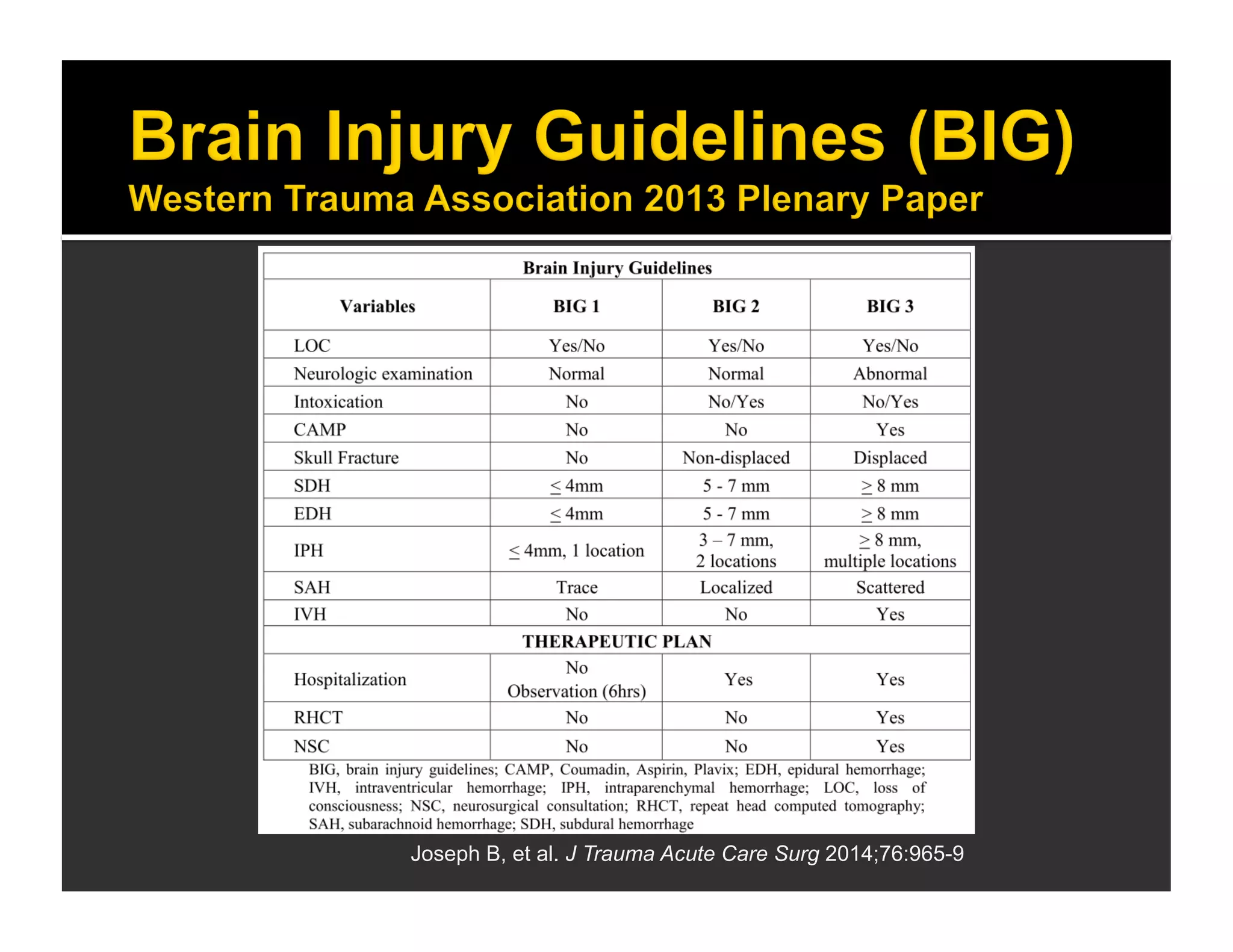 Brain Injury Guidelines (BIG)
Western Trauma Association 2013 Plenary Paper

Brain Injury Guidelines

| Variables | BIG 1 | BIG 2 | BIG 3 |
|---|---|---|---|
| LOC | Yes/No | Yes/No | Yes/No |
| Neurologic examination | Normal | Normal | Abnormal |
| Intoxication | No | No/Yes | No/Yes |
| CAMP | No | No | Yes |
| Skull Fracture | No | Non-displaced | Displaced |
| SDH | $\leq$ 4mm | 5 - 7 mm | $\geq$ 8 mm |
| EDH | $\leq$ 4mm | 5 - 7 mm | $\geq$ 8 mm |
| IPH | $\leq$ 4mm, 1 location | 3 – 7 mm, 2 locations | $\geq$ 8 mm, multiple locations |
| SAH | Trace | Localized | Scattered |
| IVH | No | No | Yes |
| THERAPEUTIC PLAN | | | |
| Hospitalization | No Observation (6hrs) | Yes | Yes |
| RHCT | No | No | Yes |
| NSC | No | No | Yes |

BIG, brain injury guidelines; CAMP, Coumadin, Aspirin, Plavix; EDH, epidural hemorrhage; IVH, intraventricular hemorrhage; IPH, intraparenchymal hemorrhage; LOC, loss of consciousness; NSC, neurosurgical consultation; RHCT, repeat head computed tomography; SAH, subarachnoid hemorrhage; SDH, subdural hemorrhage

Joseph B, et al. J Trauma Acute Care Surg 2014;76:965-9